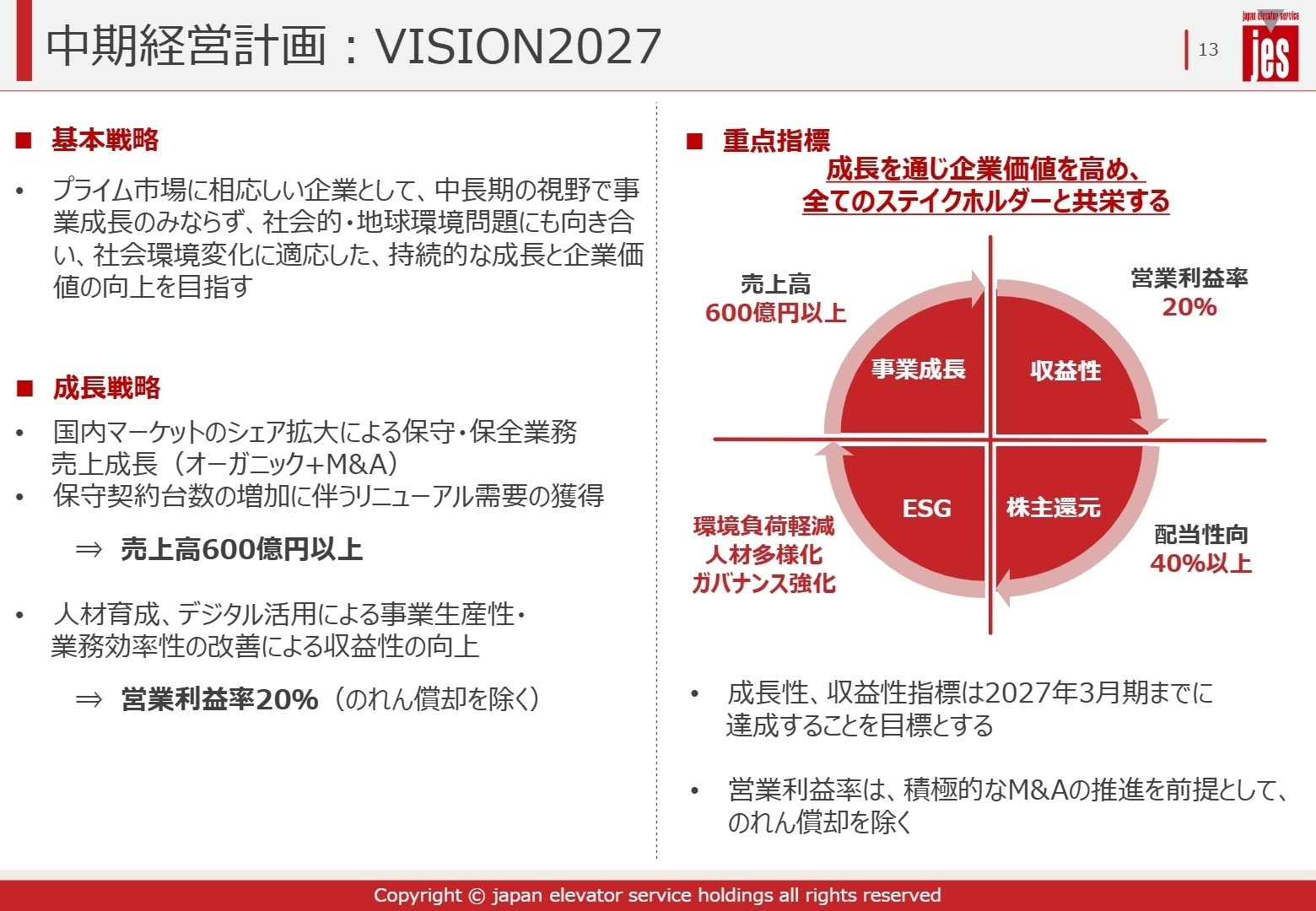 中期経営計画：VISION2027

13

japan elevator service

jes

■ 基本戦略

• プライム市場に相応しい企業として、中長期の視野で事業成長のみならず、社会的・地球環境問題にも向き合い、社会環境変化に適応した、持続的な成長と企業価値の向上を目指す

■ 成長戦略

• 国内マーケットのシェア拡大による保守・保全業務売上成長（オーガニック+M&A）
• 保守契約台数の増加に伴うリニューアル需要の獲得

⇒ 売上高600億円以上

• 人材育成、デジタル活用による事業生産性・業務効率性の改善による収益性の向上

⇒ 営業利益率20%（のれん償却を除く）

■ 重点指標

成長を通じ企業価値を高め、全てのステイクホルダーと共栄する

売上高
600億円以上

営業利益率
20%

事業成長

収益性

ESG

株主還元

環境負荷軽減
人材多様化
ガバナンス強化

配当性向
40%以上

• 成長性、収益性指標は2027年3月期までに達成することを目標とする

• 営業利益率は、積極的なM&Aの推進を前提として、のれん償却を除く

Copyright © japan elevator service holdings all rights reserved